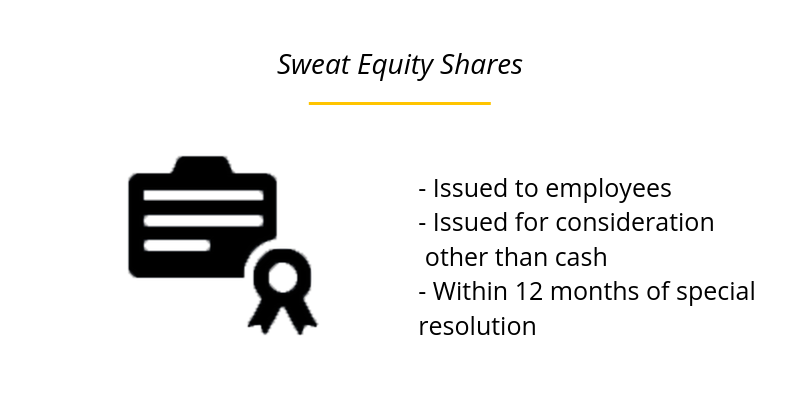 Sweat Equity Shares

- Issued to employees
- Issued for consideration other than cash
- Within 12 months of special resolution